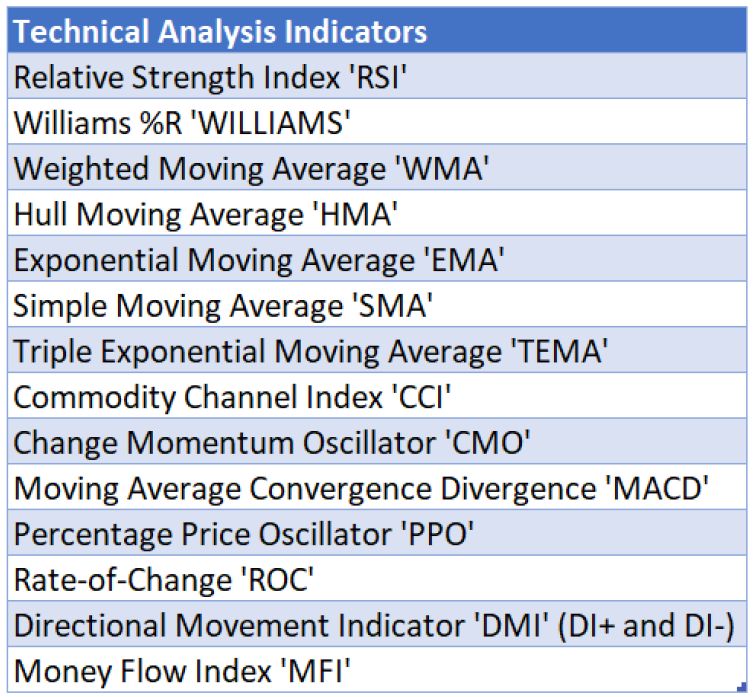 | Technical Analysis Indicators |
|---|
| Relative Strength Index 'RSI' |
| Williams %R 'WILLIAMS' |
| Weighted Moving Average 'WMA' |
| Hull Moving Average 'HMA' |
| Exponential Moving Average 'EMA' |
| Simple Moving Average 'SMA' |
| Triple Exponential Moving Average 'TEMA' |
| Commodity Channel Index 'CCI' |
| Change Momentum Oscillator 'CMO' |
| Moving Average Convergence Divergence 'MACD' |
| Percentage Price Oscillator 'PPO' |
| Rate-of-Change 'ROC' |
| Directional Movement Indicator 'DMI' (DI+ and DI-) |
| Money Flow Index 'MFI' |